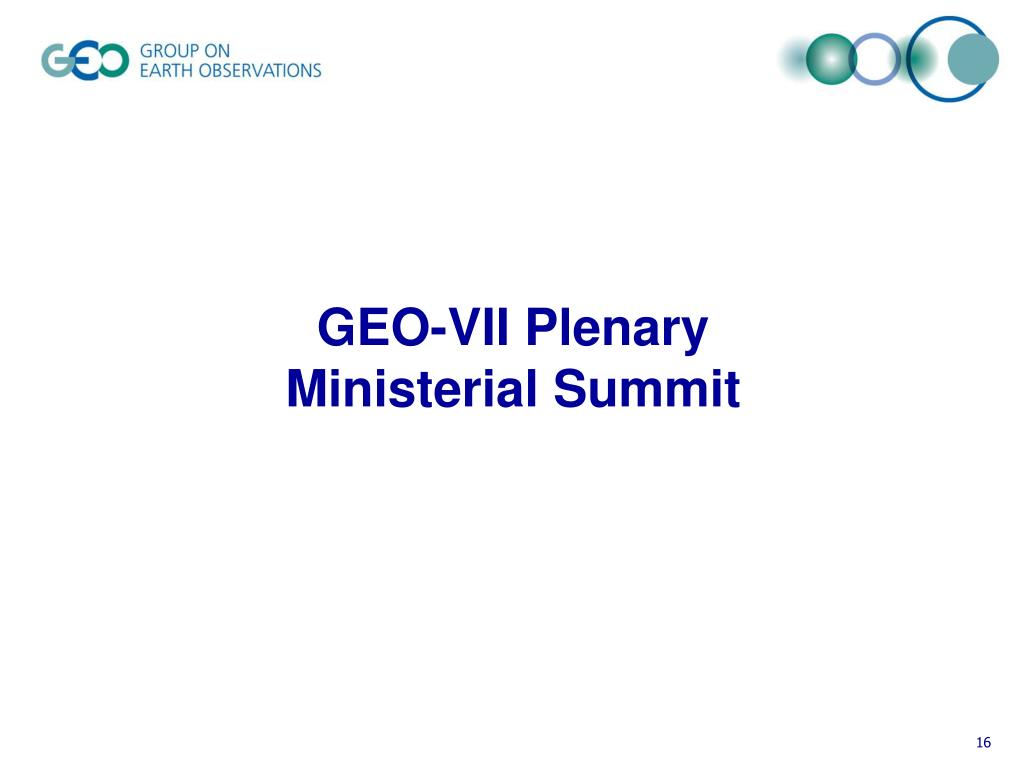 GEO GROUP ON EARTH OBSERVATIONS

GEO-VII Plenary
Ministerial Summit

16